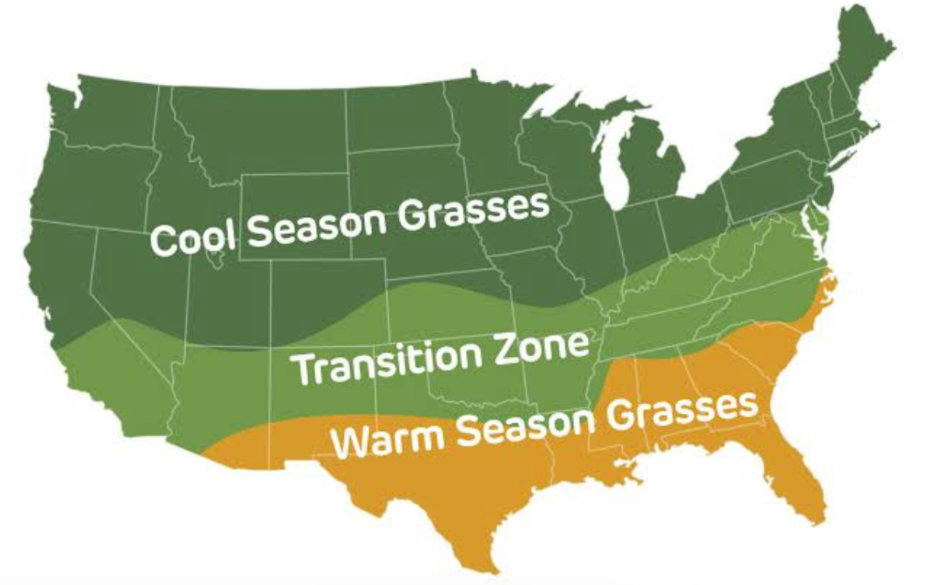 Cool Season Grasses

Transition Zone

Warm Season Grasses